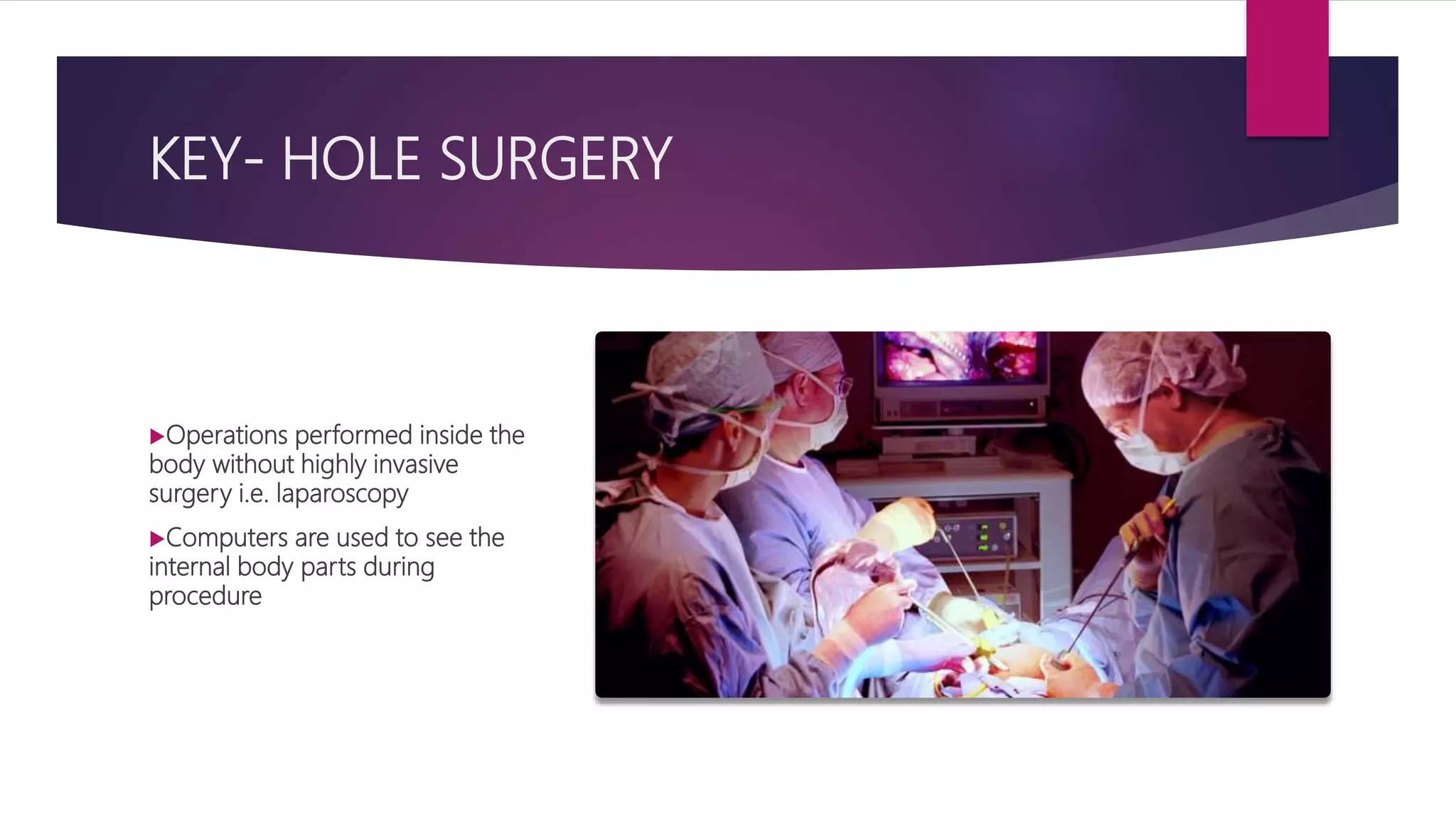 KEY- HOLE SURGERY

▶Operations performed inside the body without highly invasive surgery i.e. laparoscopy

▶Computers are used to see the internal body parts during procedure